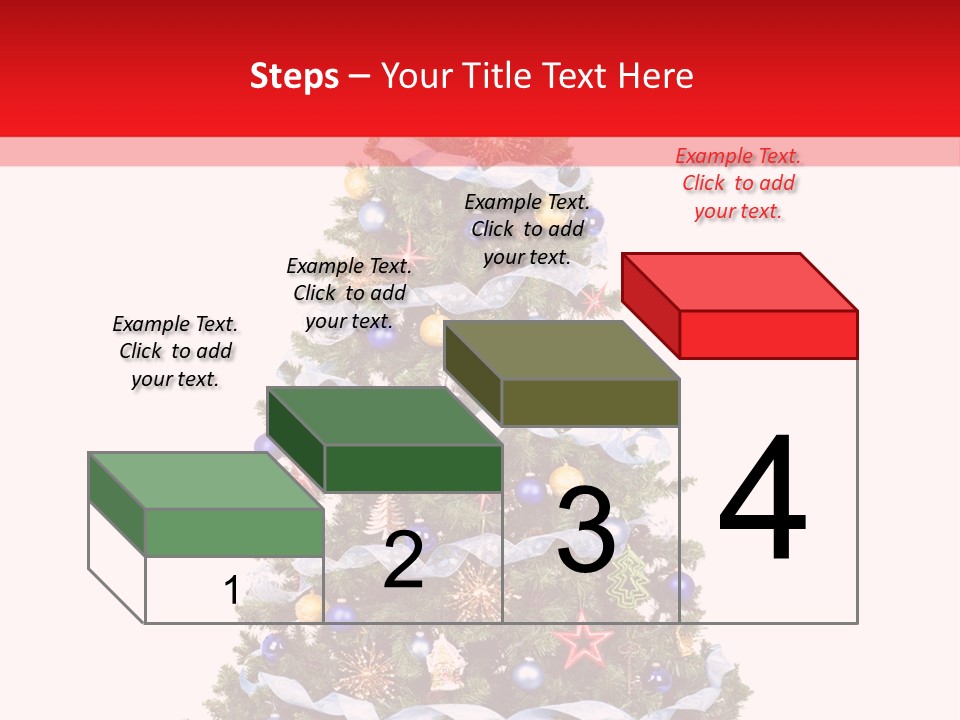 Steps – Your Title Text Here

Example Text. Click to add your text.

Example Text. Click to add your text.

Example Text. Click to add your text.

Example Text. Click to add your text.

1

2

3

4